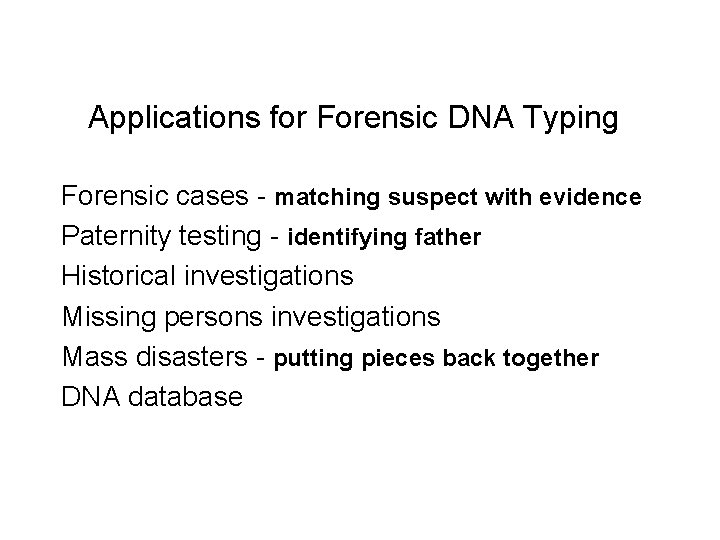 Applications for Forensic DNA Typing

Forensic cases - matching suspect with evidence
Paternity testing - identifying father
Historical investigations
Missing persons investigations
Mass disasters - putting pieces back together
DNA database